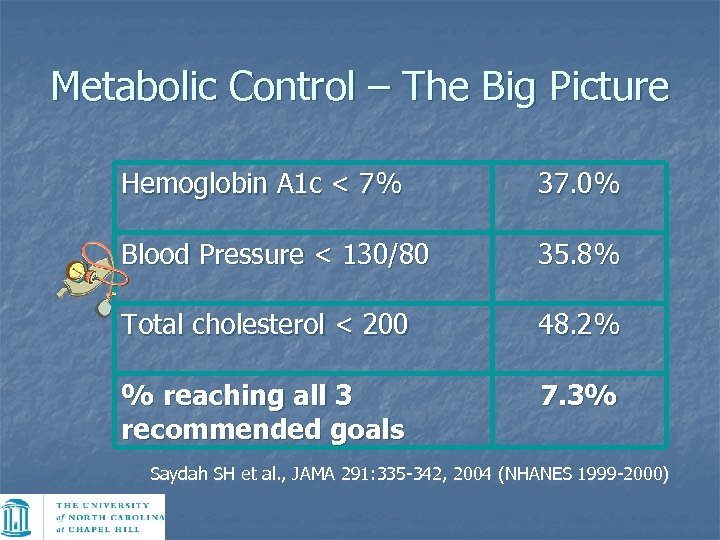 Metabolic Control – The Big Picture

| Hemoglobin A1c < 7% | 37.0% |
|---|---|
| Blood Pressure < 130/80 | 35.8% |
| Total cholesterol < 200 | 48.2% |
| **% reaching all 3 recommended goals** | **7.3%** |

Saydah SH et al., JAMA 291:335-342, 2004 (NHANES 1999-2000)

THE UNIVERSITY of NORTH CAROLINA at CHAPEL HILL